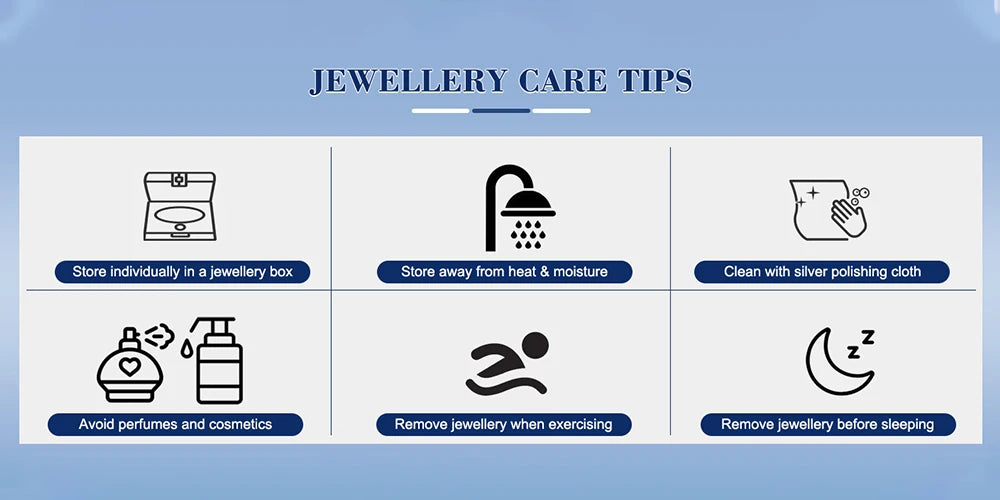 JEWELLERY CARE TIPS

Store individually in a jewellery box

Store away from heat & moisture

Clean with silver polishing cloth

Avoid perfumes and cosmetics

Remove jewellery when exercising

Remove jewellery before sleeping